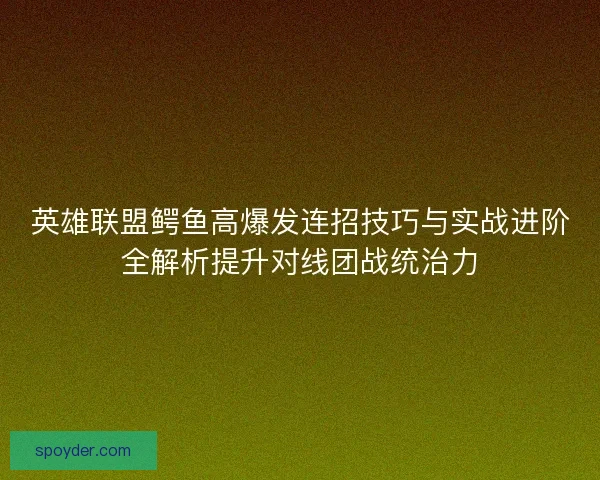 英雄联盟鳄鱼高爆发连招技巧与实战进阶全解析提升对线团战统治力

spoyder.com